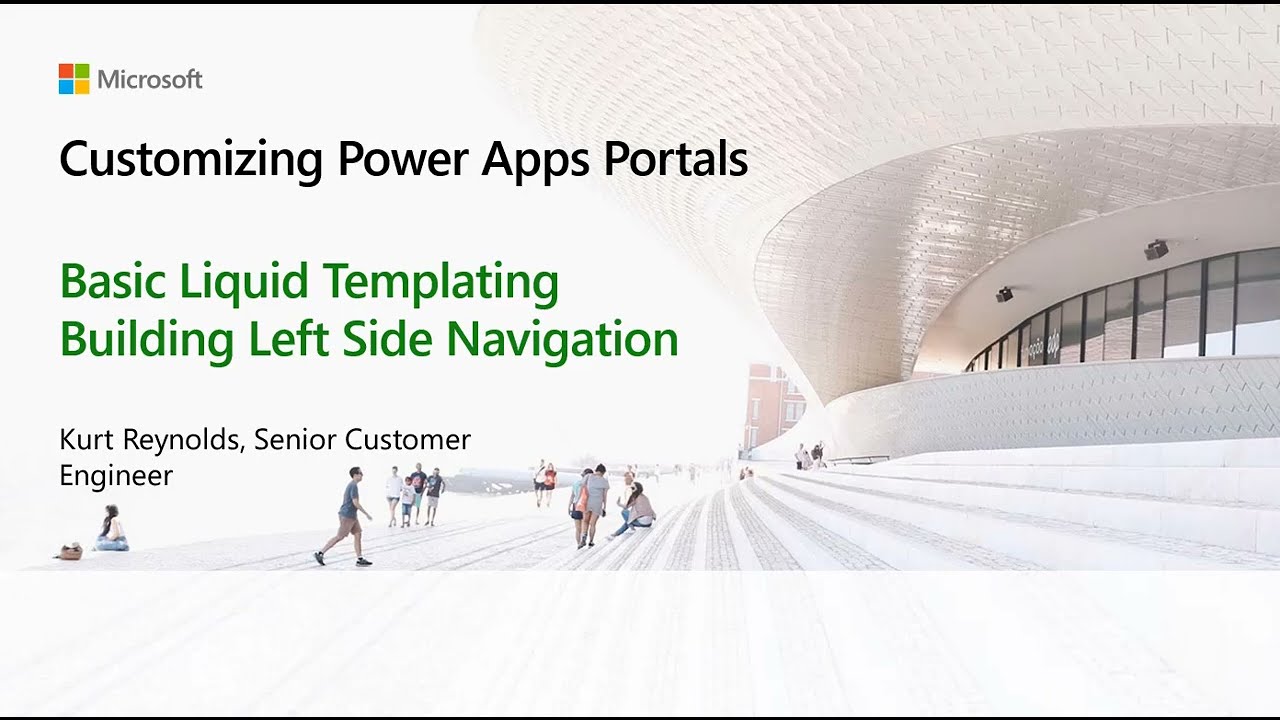 Microsoft

Customizing Power Apps Portals

Basic Liquid Templating
Building Left Side Navigation

Kurt Reynolds, Senior Customer Engineer